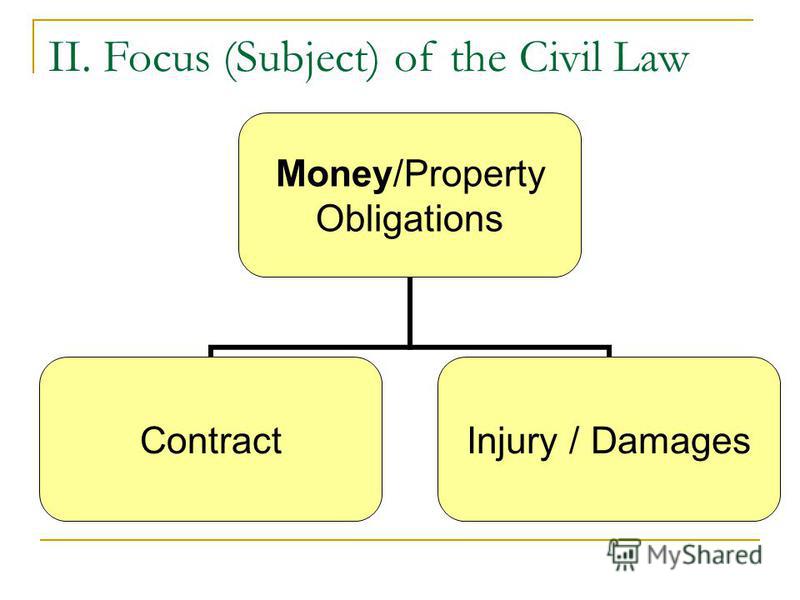 II. Focus (Subject) of the Civil Law

Money/Property Obligations

Contract

Injury / Damages

MyShared